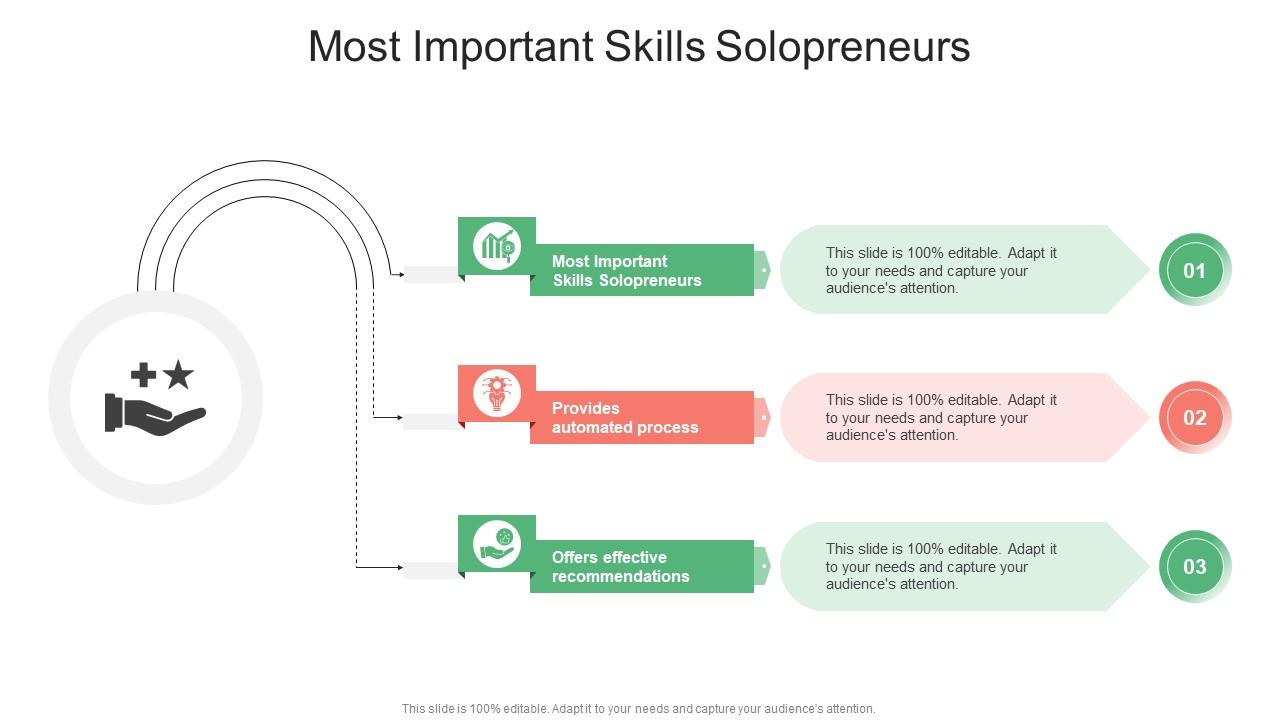 Most Important Skills Solopreneurs

Most Important Skills Solopreneurs

This slide is 100% editable. Adapt it to your needs and capture your audience's attention.

01

Provides automated process

This slide is 100% editable. Adapt it to your needs and capture your audience's attention.

02

Offers effective recommendations

This slide is 100% editable. Adapt it to your needs and capture your audience's attention.

03

This slide is 100% editable. Adapt it to your needs and capture your audience's attention.